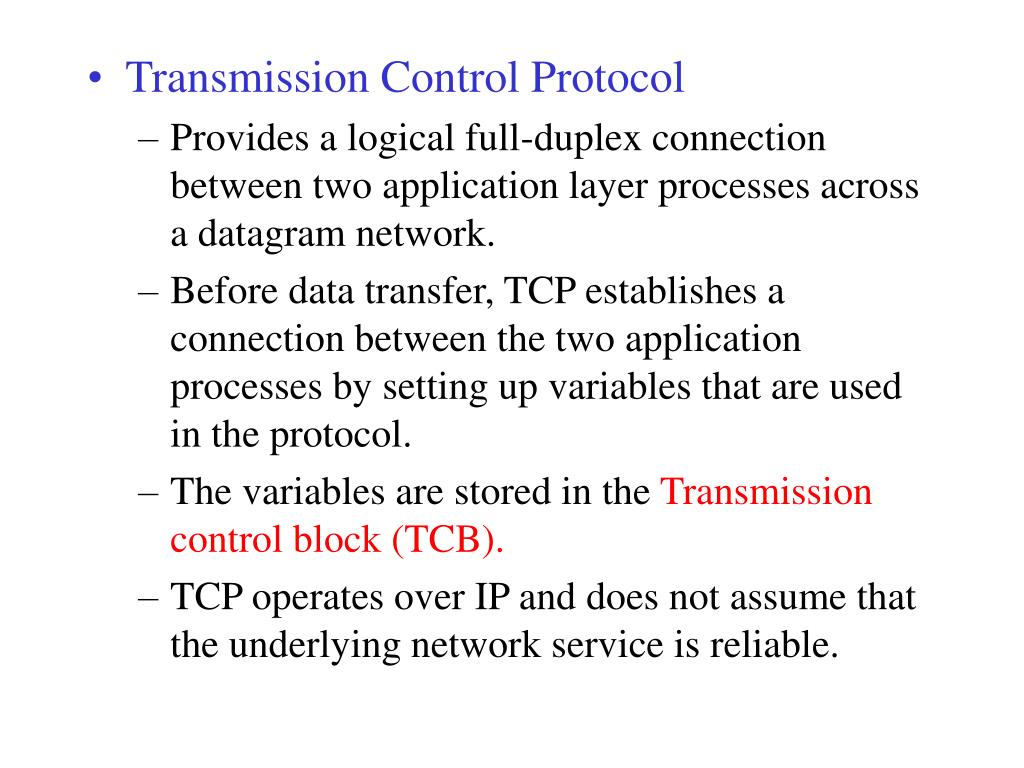 • Transmission Control Protocol

– Provides a logical full-duplex connection between two application layer processes across a datagram network.

– Before data transfer, TCP establishes a connection between the two application processes by setting up variables that are used in the protocol.

– The variables are stored in the Transmission control block (TCB).

– TCP operates over IP and does not assume that the underlying network service is reliable.